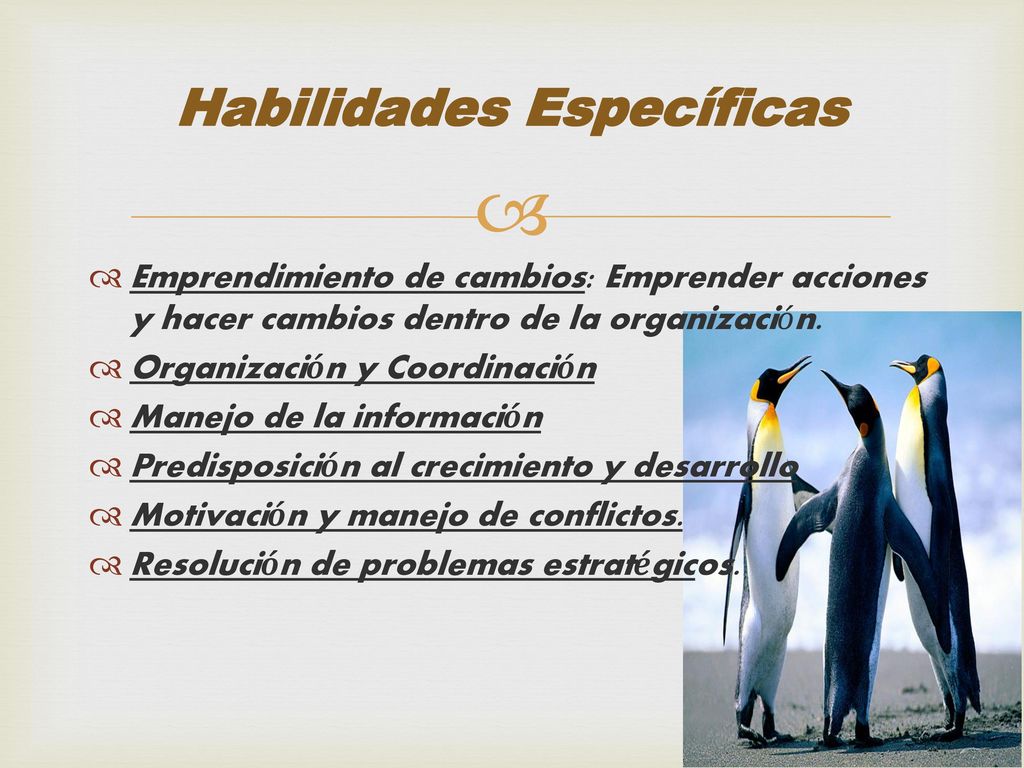 Habilidades Específicas

Emprendimiento de cambios: Emprender acciones y hacer cambios dentro de la organización.

Organización y Coordinación

Manejo de la información

Predisposición al crecimiento y desarrollo

Motivación y manejo de conflictos.

Resolución de problemas estratégicos.